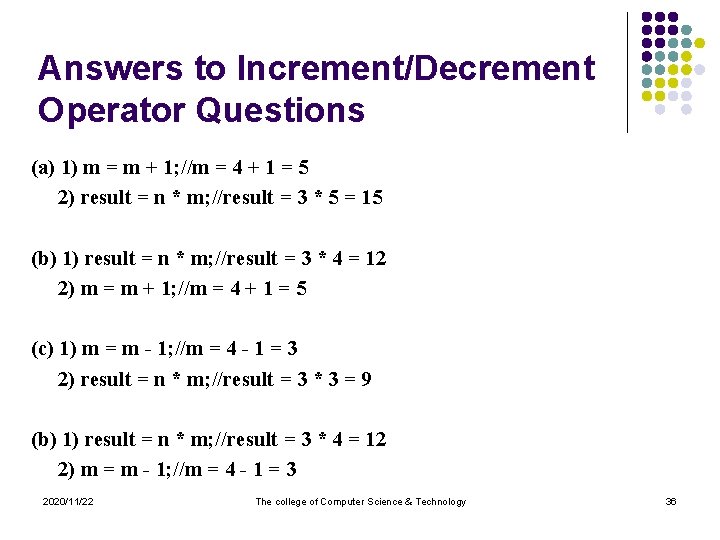 Answers to Increment/Decrement Operator Questions

(a) 1) m = m + 1;//m = 4 + 1 = 5
2) result = n * m;//result = 3 * 5 = 15

(b) 1) result = n * m;//result = 3 * 4 = 12
2) m = m + 1;//m = 4 + 1 = 5

(c) 1) m = m - 1;//m = 4 - 1 = 3
2) result = n * m;//result = 3 * 3 = 9

(b) 1) result = n * m;//result = 3 * 4 = 12
2) m = m - 1;//m = 4 - 1 = 3

2020/11/22 The college of Computer Science & Technology 36